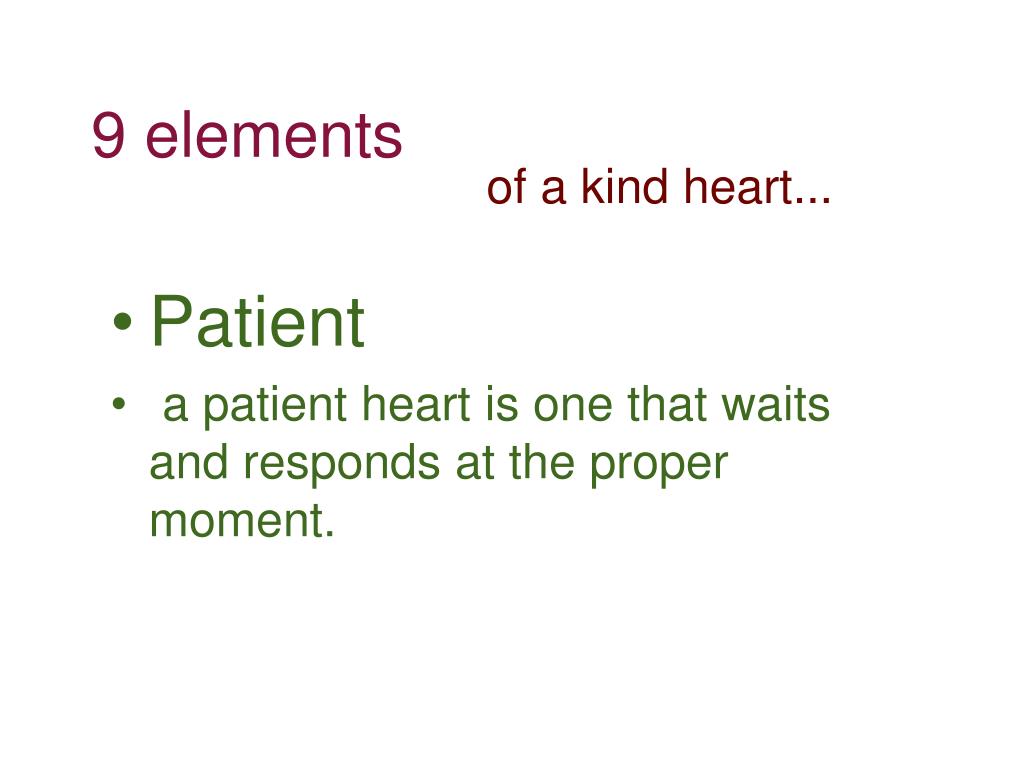 9 elements

of a kind heart...

• Patient

• a patient heart is one that waits and responds at the proper moment.